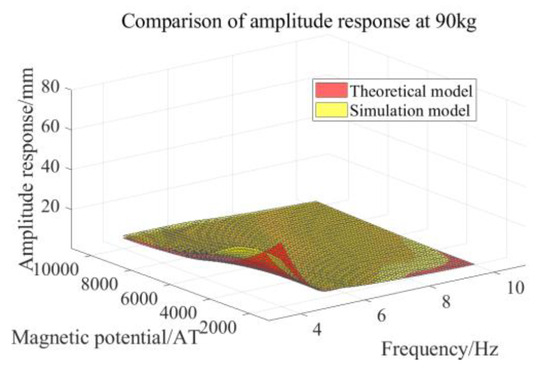 Comparison of amplitude response at 90kg

Theoretical model
Simulation model

Amplitude response/mm
80
60
40
20

10000
8000
6000
4000
2000
Magnetic potential/AT

4
6
8
10
Frequency/Hz